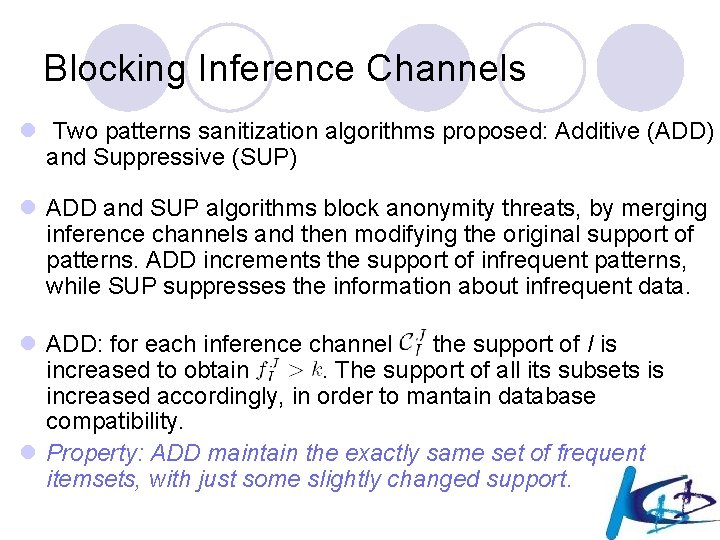 Blocking Inference Channels

Two patterns sanitization algorithms proposed: Additive (ADD) and Suppressive (SUP)

ADD and SUP algorithms block anonymity threats, by merging inference channels and then modifying the original support of patterns. ADD increments the support of infrequent patterns, while SUP suppresses the information about infrequent data.

ADD: for each inference channel $\mathcal{C}_I^J$ the support of $I$ is increased to obtain $f_I^J > k$. The support of all its subsets is increased accordingly, in order to mantain database compatibility.

Property: ADD maintain the exactly same set of frequent itemsets, with just some slightly changed support.